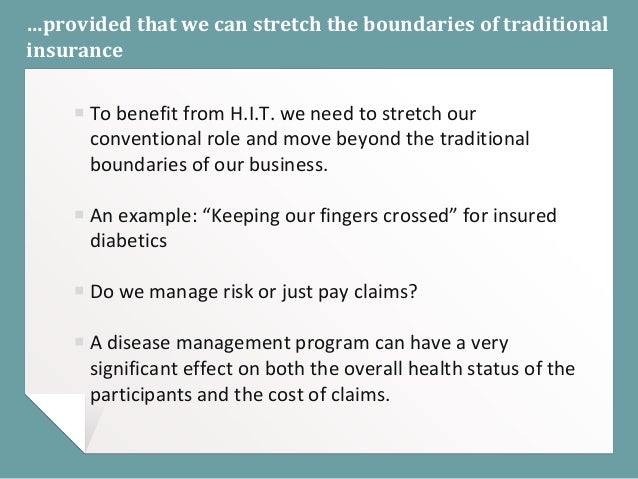 …provided that we can stretch the boundaries of traditional insurance

▪ To benefit from H.I.T. we need to stretch our conventional role and move beyond the traditional boundaries of our business.

▪ An example: “Keeping our fingers crossed” for insured diabetics

▪ Do we manage risk or just pay claims?

▪ A disease management program can have a very significant effect on both the overall health status of the participants and the cost of claims.